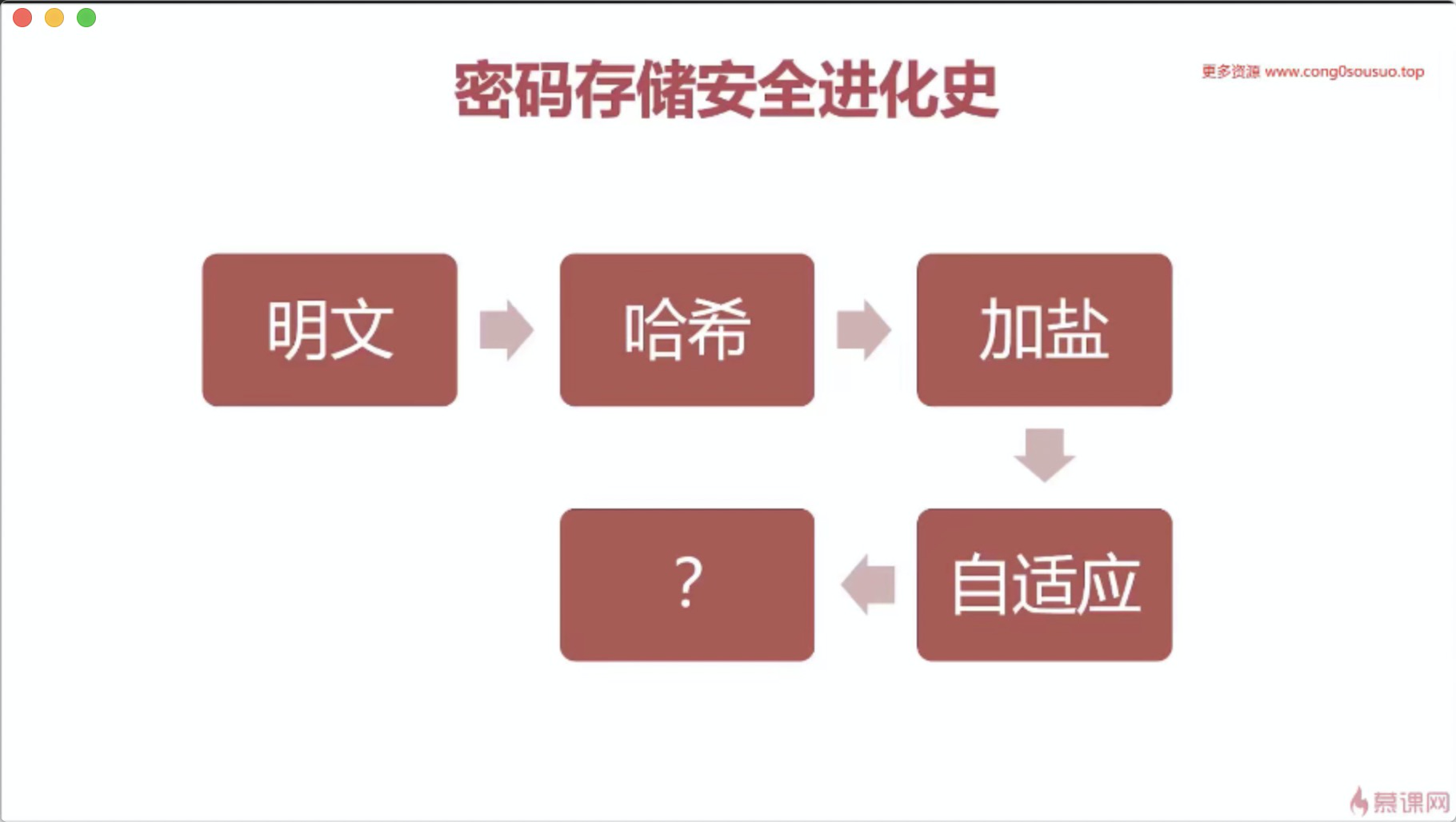 密码存储安全进化史

更多资源 www.cong0sousuo.top

明文

哈希

加盐

自适应

?

慕课网